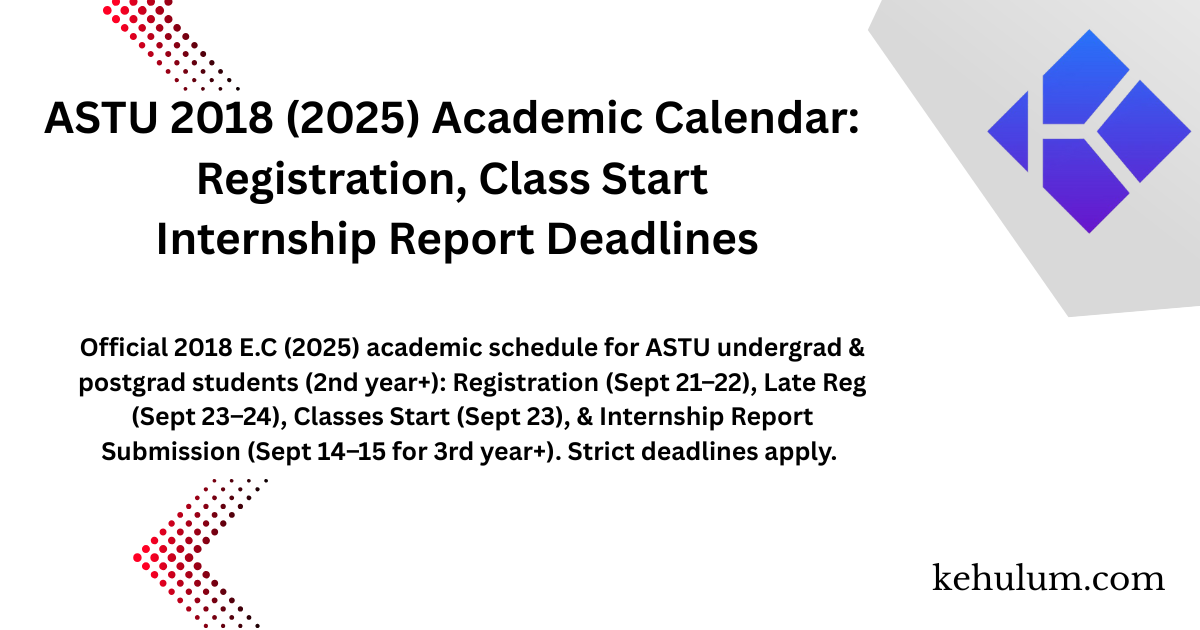 ASTU 2018 (2025) Academic Calendar: Registration, Class Start Internship Report Deadlines

Official 2018 E.C (2025) academic schedule for ASTU undergrad & postgrad students (2nd year+): Registration (Sept 21–22), Late Reg (Sept 23–24), Classes Start (Sept 23), & Internship Report Submission (Sept 14–15 for 3rd year+). Strict deadlines apply.

kehulum.com